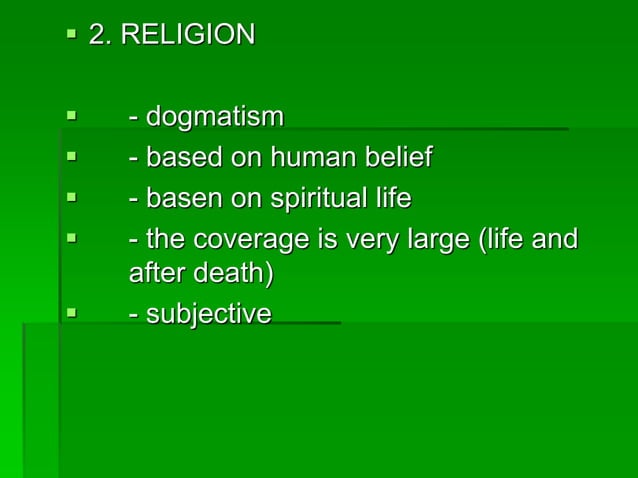 2. RELIGION

- dogmatism
- based on human belief
- basen on spiritual life
- the coverage is very large (life and after death)
- subjective